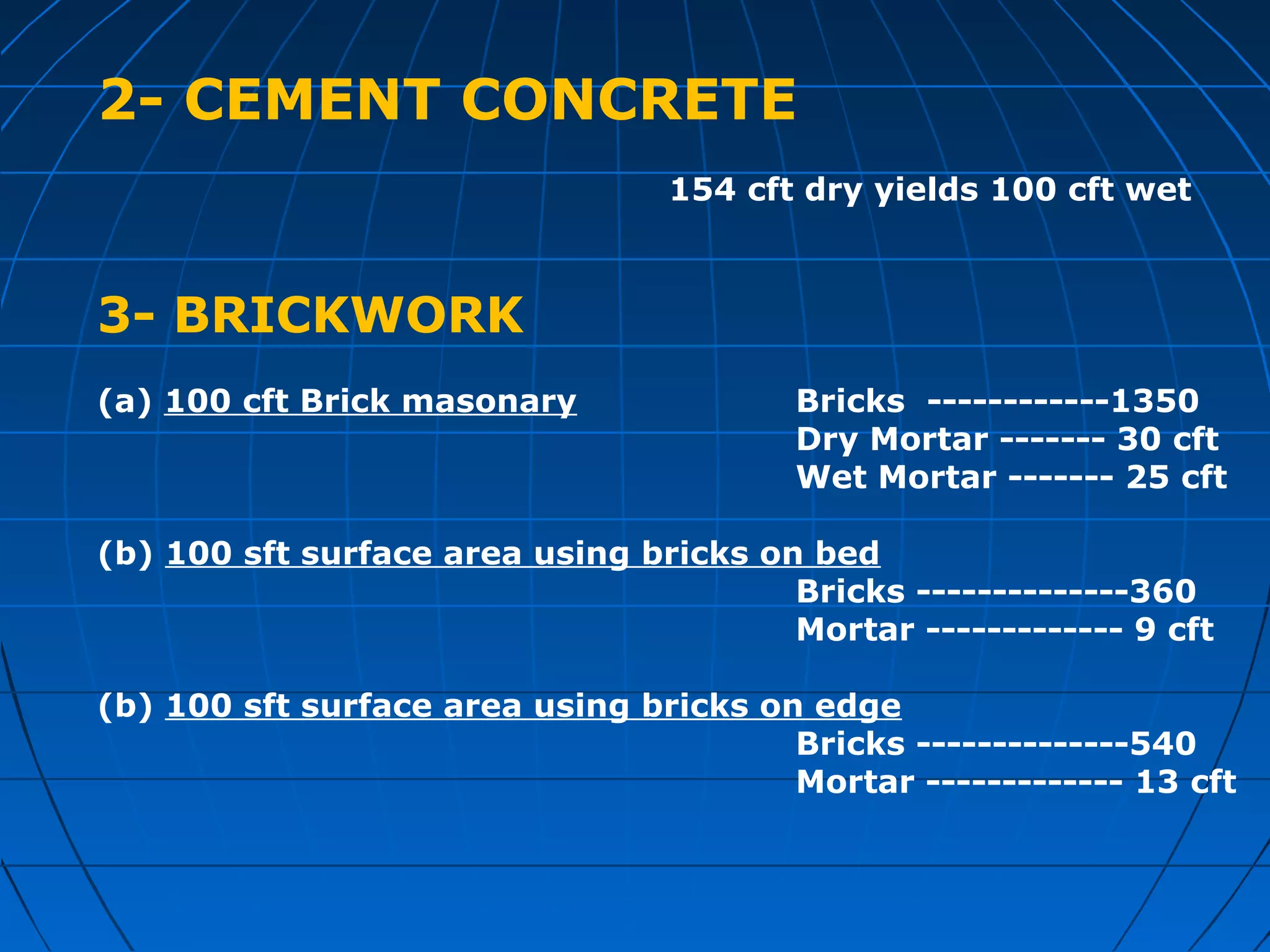 2- CEMENT CONCRETE

154 cft dry yields 100 cft wet

3- BRICKWORK

(a) 100 cft Brick masonary

Bricks ------------1350
Dry Mortar ------- 30 cft
Wet Mortar ------- 25 cft

(b) 100 sft surface area using bricks on bed

Bricks --------------360
Mortar ------------- 9 cft

(b) 100 sft surface area using bricks on edge

Bricks --------------540
Mortar ------------- 13 cft